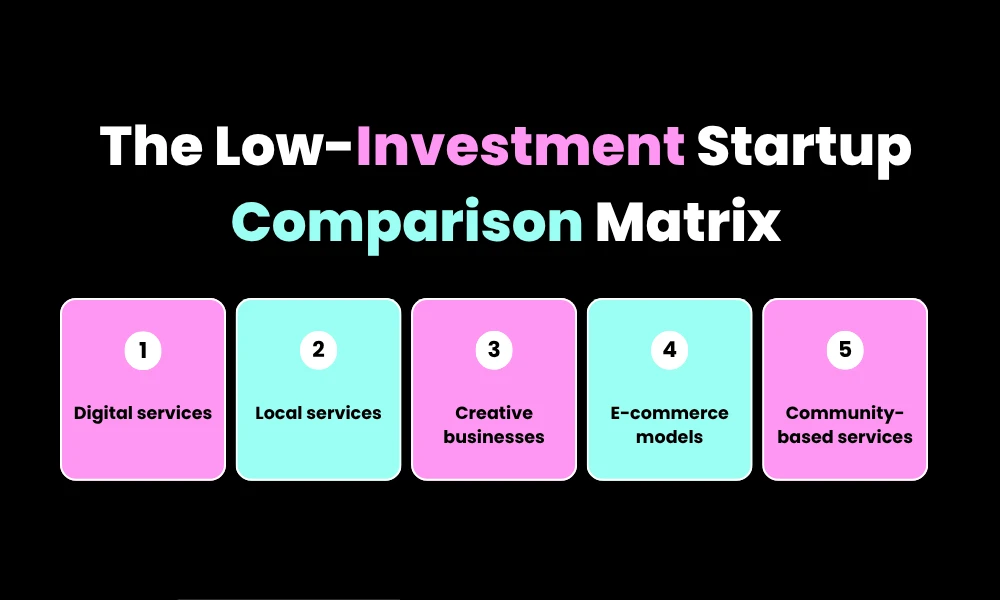 The Low-Investment Startup Comparison Matrix

1
Digital services

2
Local services

3
Creative businesses

4
E-commerce models

5
Community-based services